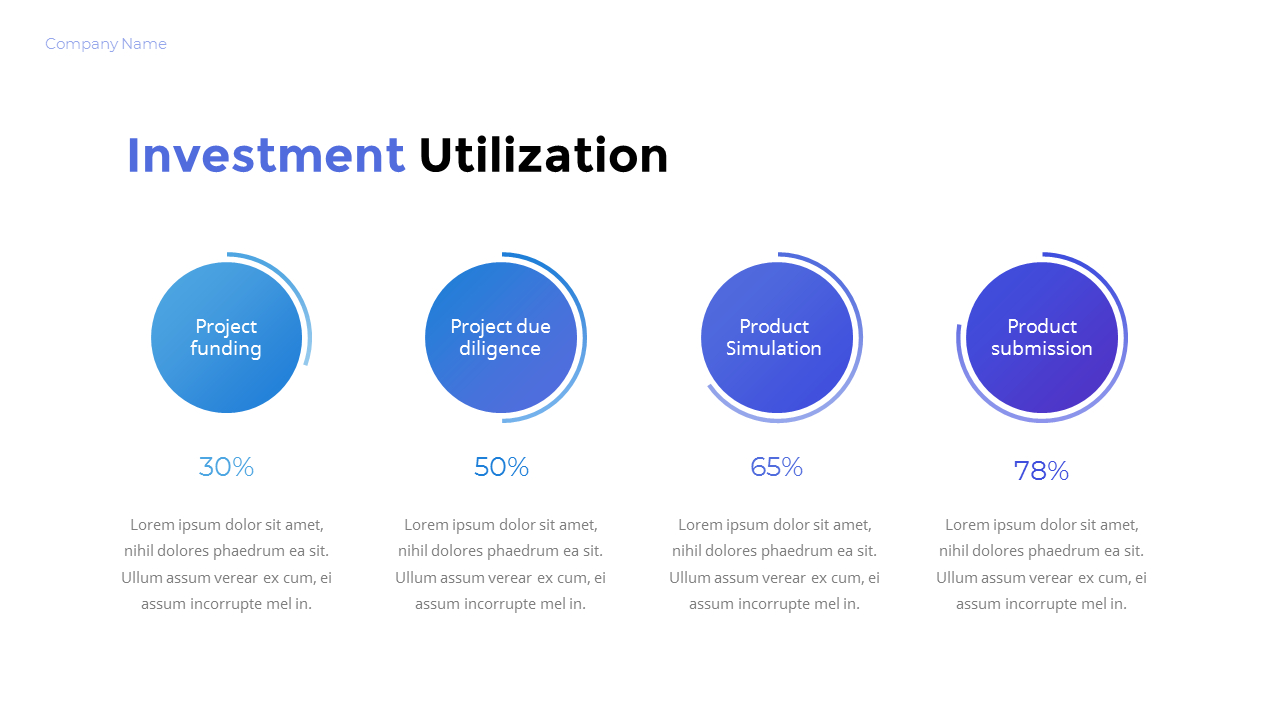 Company Name

Investment Utilization

Project funding

30%

Lorem ipsum dolor sit amet, nihil dolores phaedrum ea sit. Ullum assum verear ex cum, ei assum incorrupte mel in.

Project due diligence

50%

Lorem ipsum dolor sit amet, nihil dolores phaedrum ea sit. Ullum assum verear ex cum, ei assum incorrupte mel in.

Product Simulation

65%

Lorem ipsum dolor sit amet, nihil dolores phaedrum ea sit. Ullum assum verear ex cum, ei assum incorrupte mel in.

Product submission

78%

Lorem ipsum dolor sit amet, nihil dolores phaedrum ea sit. Ullum assum verear ex cum, ei assum incorrupte mel in.